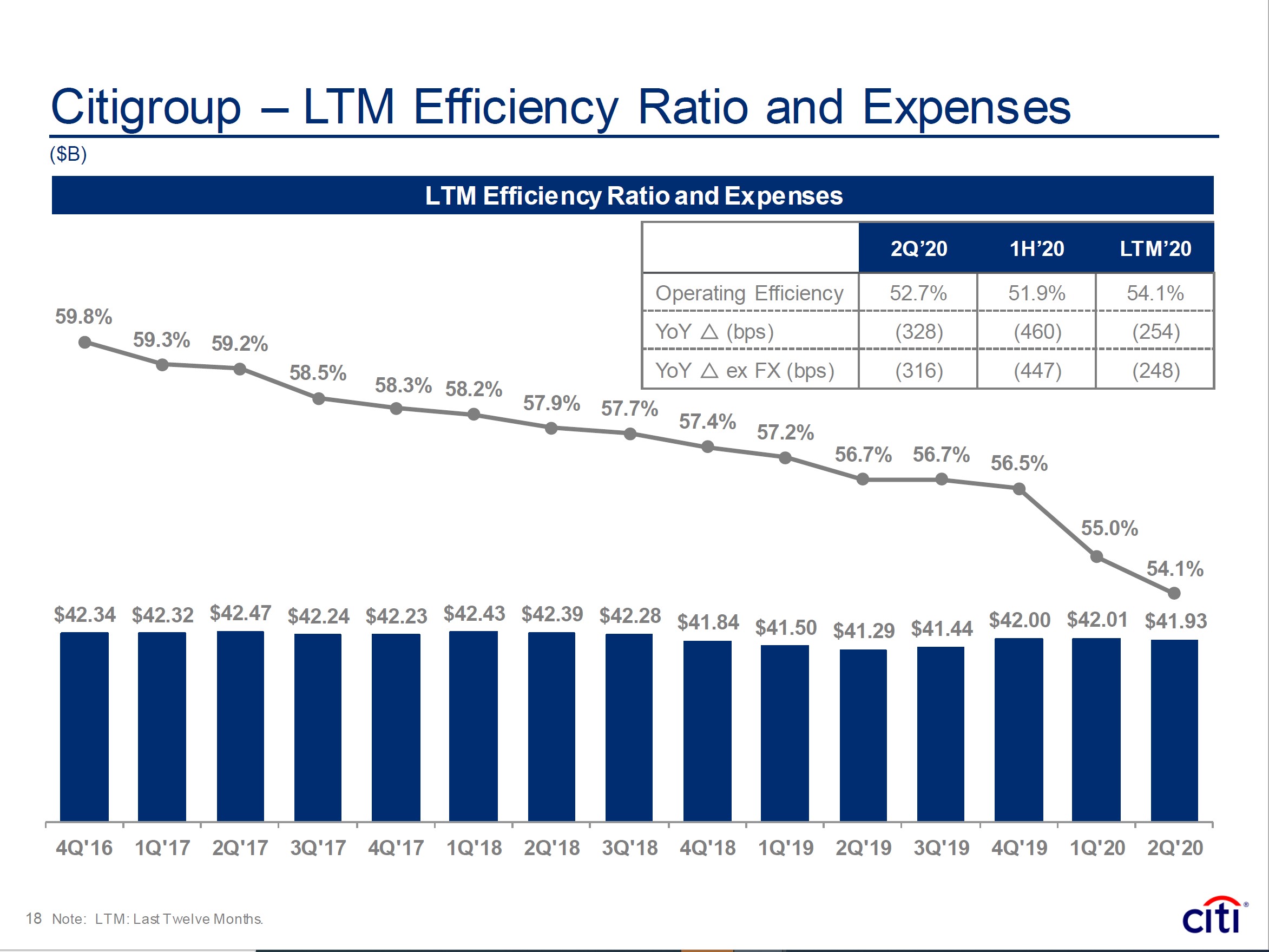 Citigroup – LTM Efficiency Ratio and Expenses

($B)

LTM Efficiency Ratio and Expenses

| | 2Q'20 | 1H'20 | LTM'20 |
|---|---|---|---|
| Operating Efficiency | 52.7% | 51.9% | 54.1% |
| YoY △ (bps) | (328) | (460) | (254) |
| YoY △ ex FX (bps) | (316) | (447) | (248) |

59.8% 59.3% 59.2% 58.5% 58.3% 58.2% 57.9% 57.7% 57.4% 57.2% 56.7% 56.7% 56.5% 55.0% 54.1%

$42.34 $42.32 $42.47 $42.24 $42.23 $42.43 $42.39 $42.28 $41.84 $41.50 $41.29 $41.44 $42.00 $42.01 $41.93

4Q'16 1Q'17 2Q'17 3Q'17 4Q'17 1Q'18 2Q'18 3Q'18 4Q'18 1Q'19 2Q'19 3Q'19 4Q'19 1Q'20 2Q'20

18 Note: LTM: Last Twelve Months.

citi